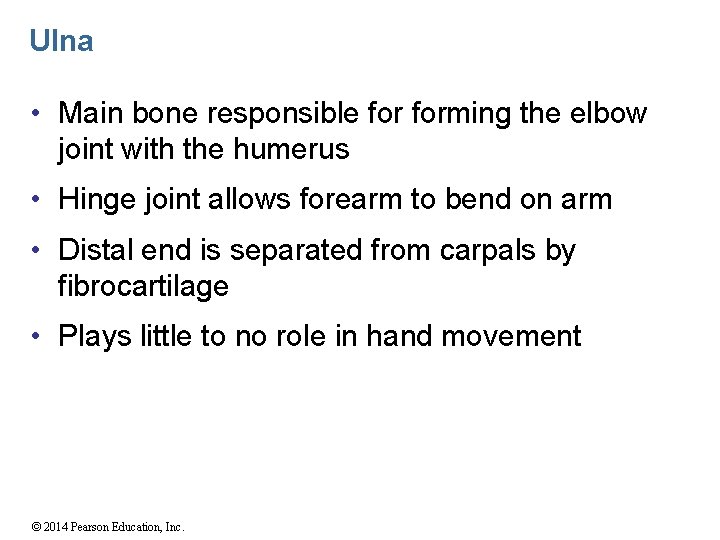 Ulna

• Main bone responsible for forming the elbow joint with the humerus

• Hinge joint allows forearm to bend on arm

• Distal end is separated from carpals by fibrocartilage

• Plays little to no role in hand movement

© 2014 Pearson Education, Inc.